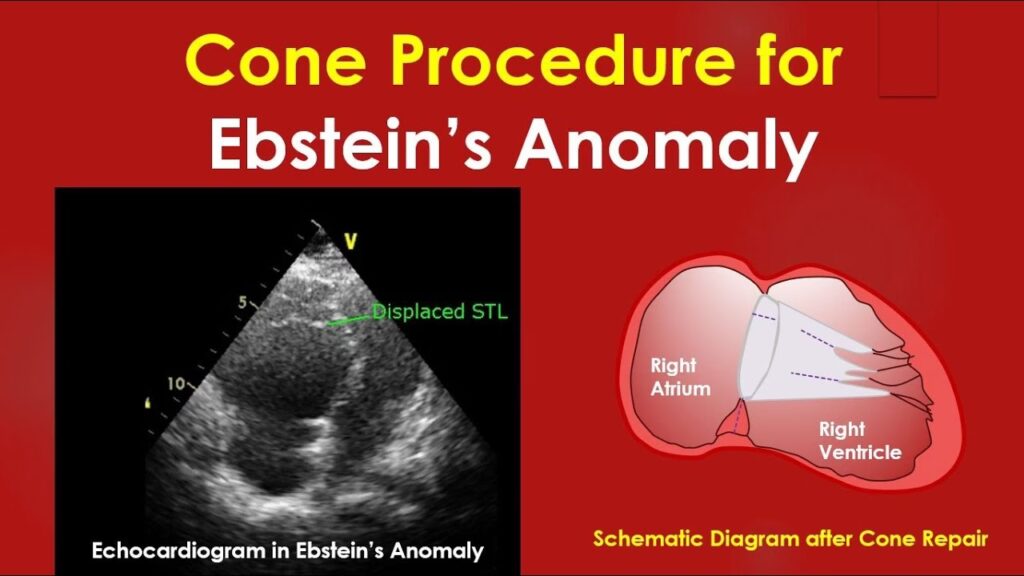 Cone Procedure for Ebstein's Anomaly

V

5

10

Displaced STL

Echocardiogram in Ebstein's Anomaly

Right Atrium

Right Ventricle

Schematic Diagram after Cone Repair